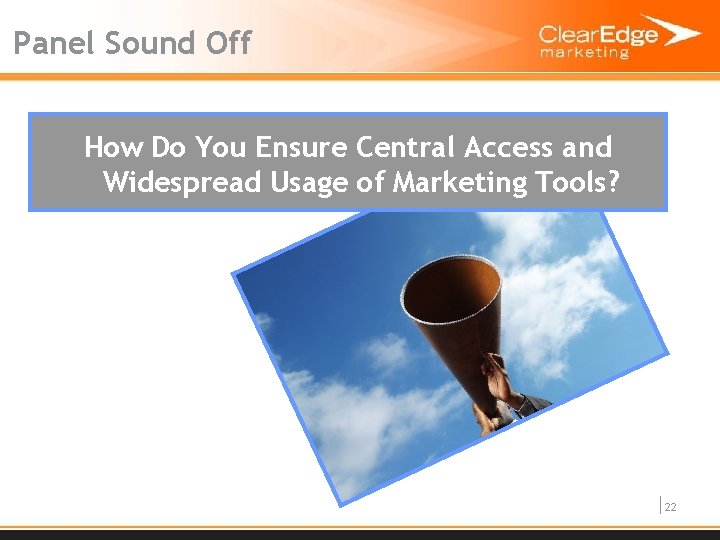 Panel Sound Off

ClearEdge marketing

How Do You Ensure Central Access and Widespread Usage of Marketing Tools?

22